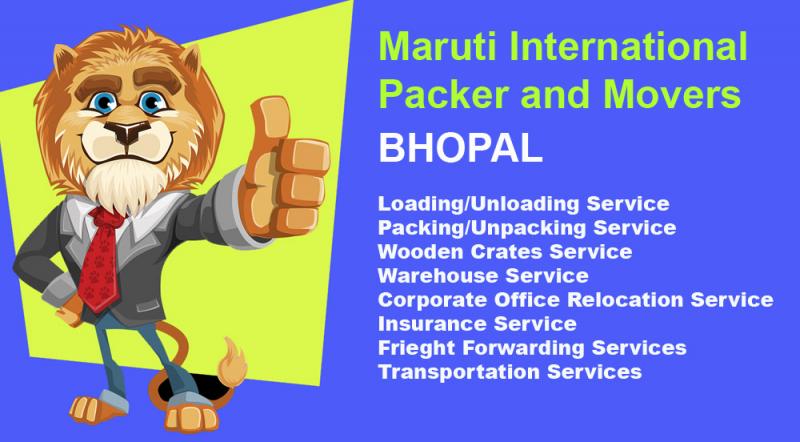 Maruti International Packer and Movers

BHOPAL

Loading/Unloading Service
Packing/Unpacking Service
Wooden Crates Service
Warehouse Service
Corporate Office Relocation Service
Insurance Service
Frieght Forwarding Services
Transportation Services